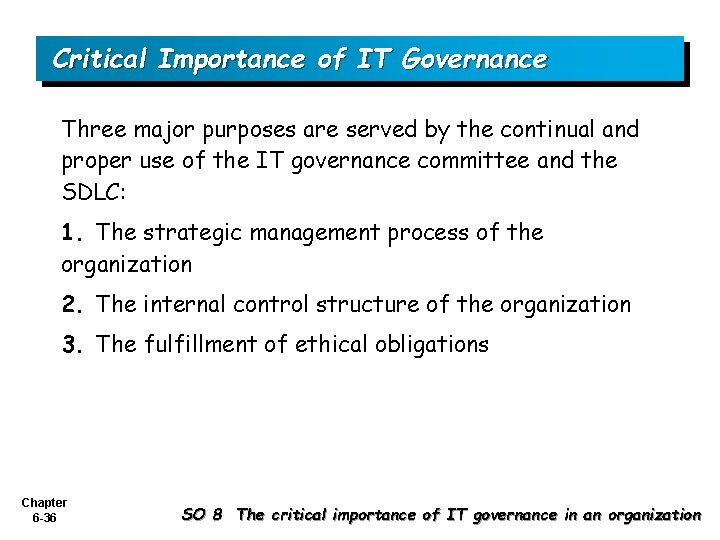 Critical Importance of IT Governance

Three major purposes are served by the continual and proper use of the IT governance committee and the SDLC:

1. The strategic management process of the organization

2. The internal control structure of the organization

3. The fulfillment of ethical obligations

Chapter 6-36

SO 8 The critical importance of IT governance in an organization